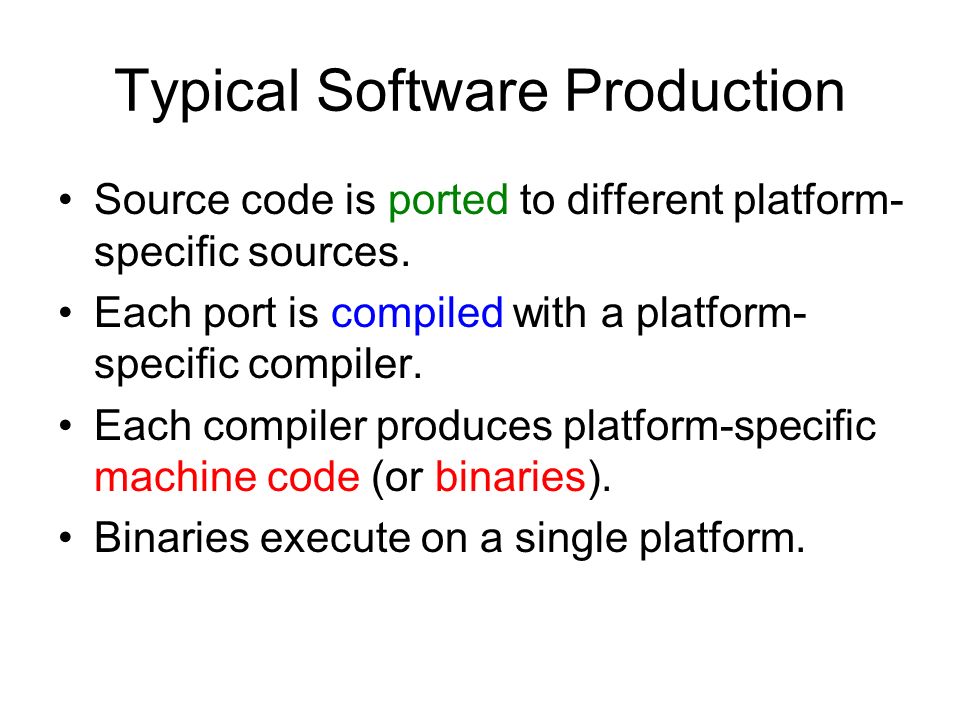 Typical Software Production

• Source code is ported to different platform-specific sources.

• Each port is compiled with a platform-specific compiler.

• Each compiler produces platform-specific machine code (or binaries).

• Binaries execute on a single platform.